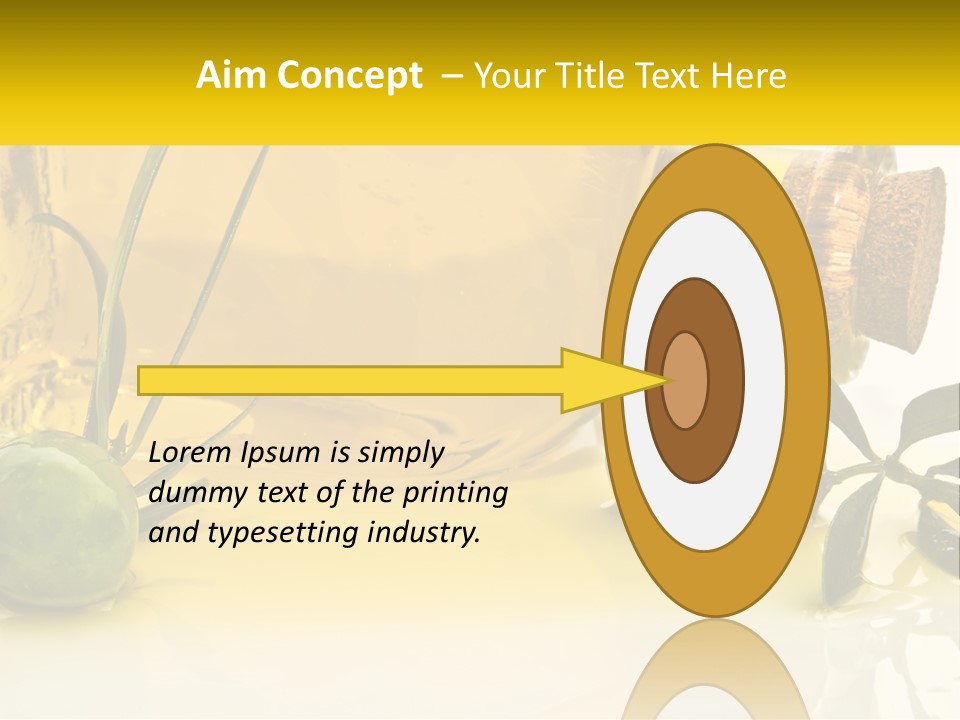 Aim Concept – Your Title Text Here

Lorem Ipsum is simply dummy text of the printing and typesetting industry.